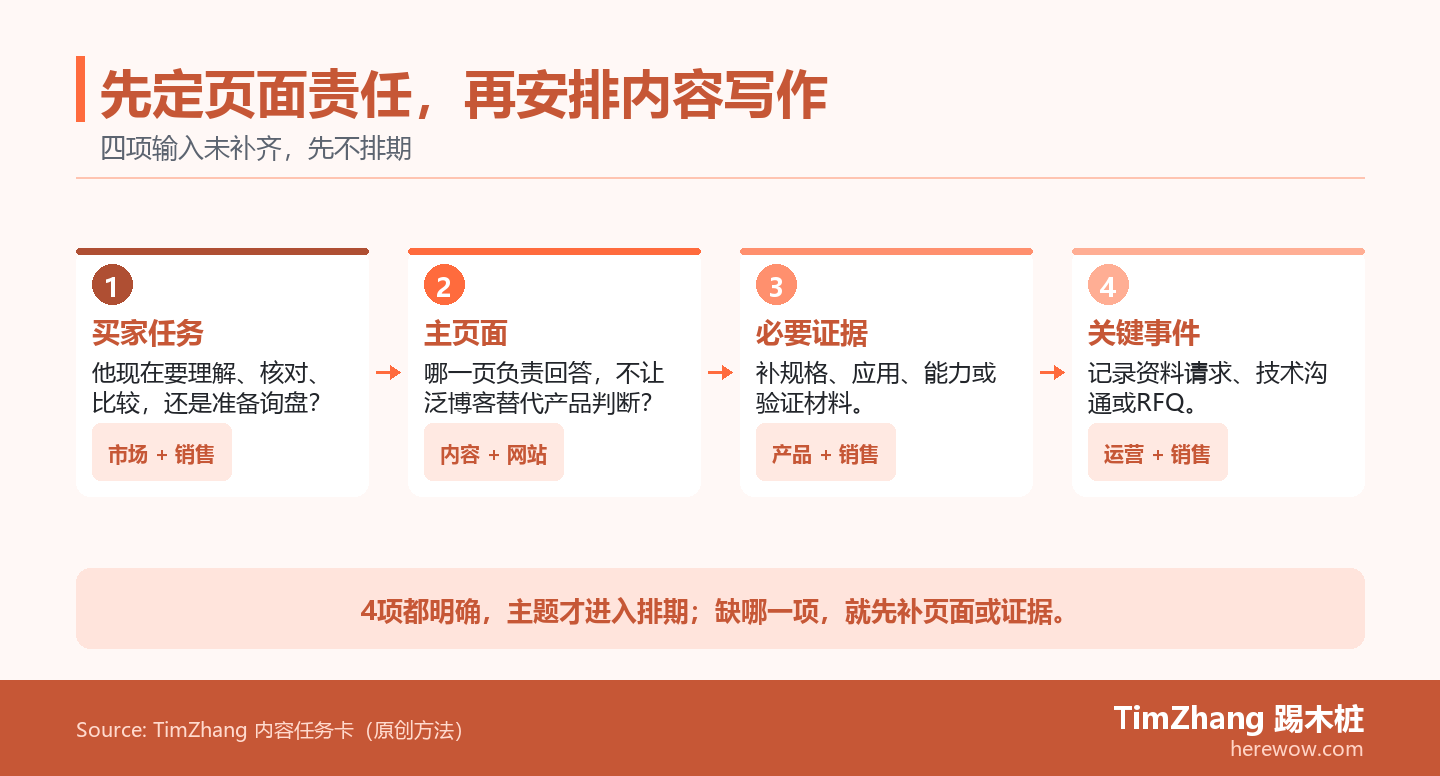 先定页面责任，再安排内容写作
四项输入未补齐，先不排期

1
买家任务
他现在要理解、核对、比较，还是准备询盘？
市场 + 销售

2
主页面
哪一页负责回答，不让泛博客替代产品判断？
内容 + 网站

3
必要证据
补规格、应用、能力或验证材料。
产品 + 销售

4
关键事件
记录资料请求、技术沟通或RFQ。
运营 + 销售

4项都明确，主题才进入排期；缺哪一项，就先补页面或证据。

Source: TimZhang 内容任务卡（原创方法）

TimZhang 踢木桩
herewow.com